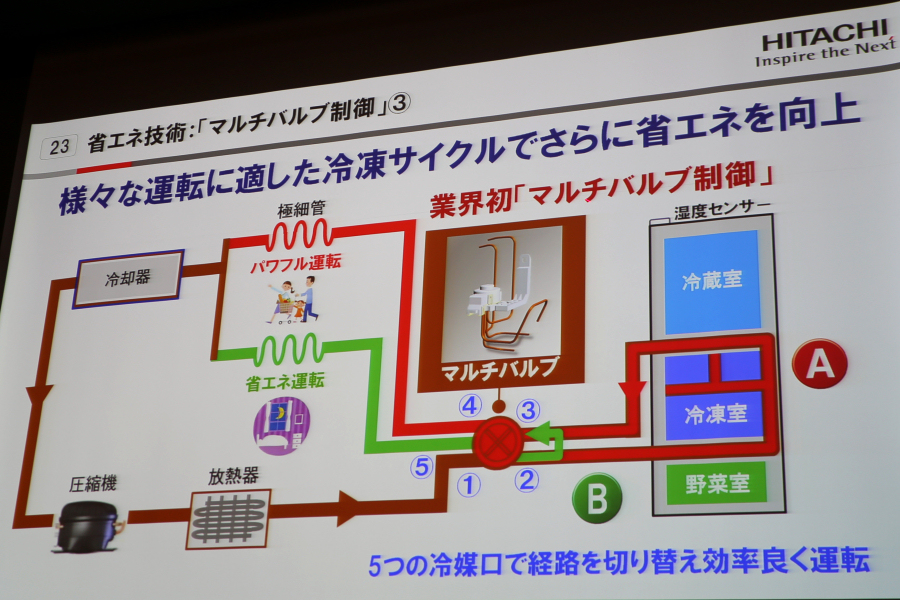 HITACHI
Inspire the Next

23 省エネ技術:「マルチバルブ制御」③

様々な運転に適した冷凍サイクルでさらに省エネを向上

業界初「マルチバルブ制御」

極細管
パワフル運転
冷却器
省エネ運転
マルチバルブ
湿度センサー
冷蔵室
冷凍室
野菜室
A
B
④ ③
⑤ ① ②
圧縮機
放熱器

5つの冷媒口で経路を切り替え効率良く運転